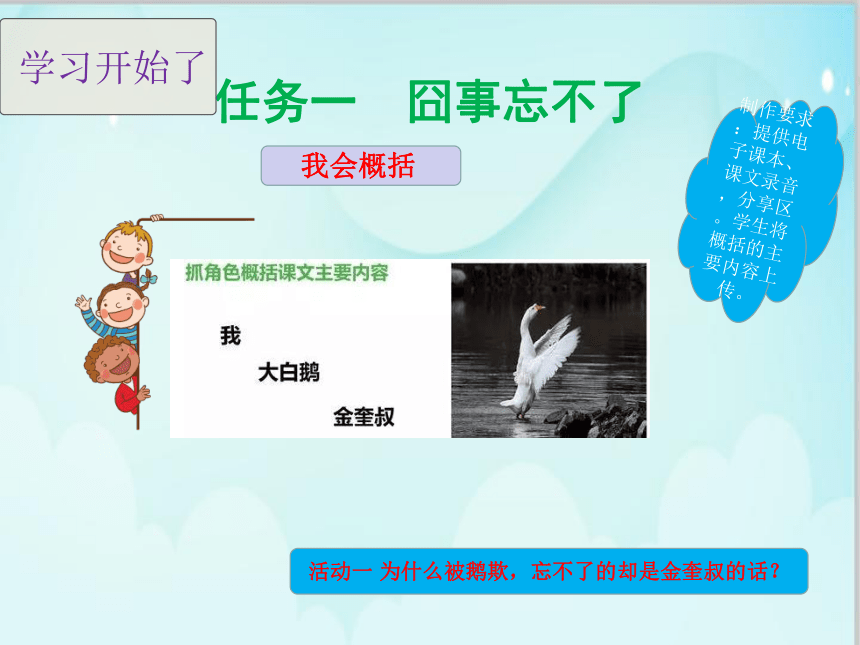 学习开始了

任务一　囧事忘不了

我会概括

制作要求：提供电子课本、课文录音，分享区。学生将概括的主要内容上传。

抓角色概括课文主要内容

我

大白鹅

金奎叔

活动一 为什么被鹅欺，忘不了的却是金奎叔的话？